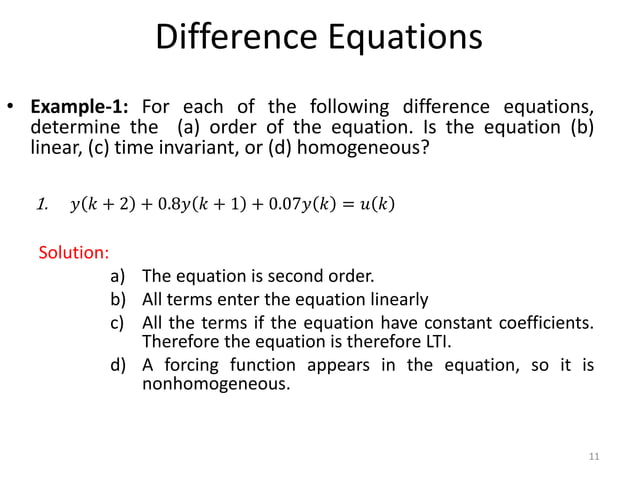 Difference Equations

• Example-1: For each of the following difference equations, determine the (a) order of the equation. Is the equation (b) linear, (c) time invariant, or (d) homogeneous?

1. $y(k+2) + 0.8y(k+1) + 0.07y(k) = u(k)$

Solution:
a) The equation is second order.
b) All terms enter the equation linearly
c) All the terms if the equation have constant coefficients. Therefore the equation is therefore LTI.
d) A forcing function appears in the equation, so it is nonhomogeneous.

11